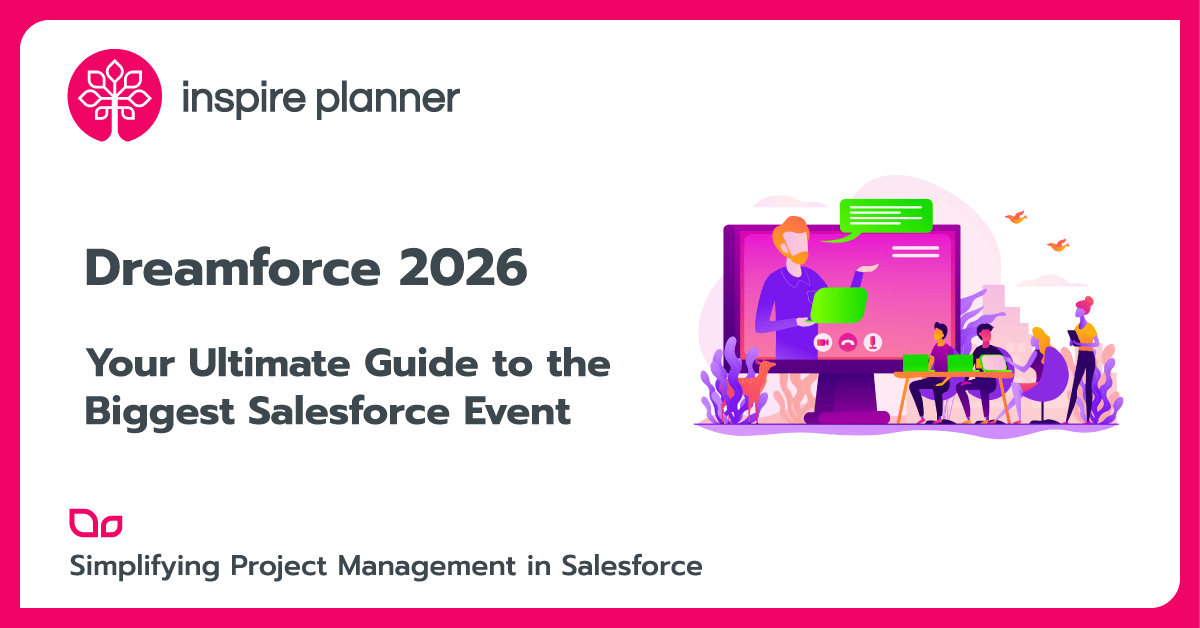 inspire planner

Dreamforce 2026

Your Ultimate Guide to the Biggest Salesforce Event

Simplifying Project Management in Salesforce